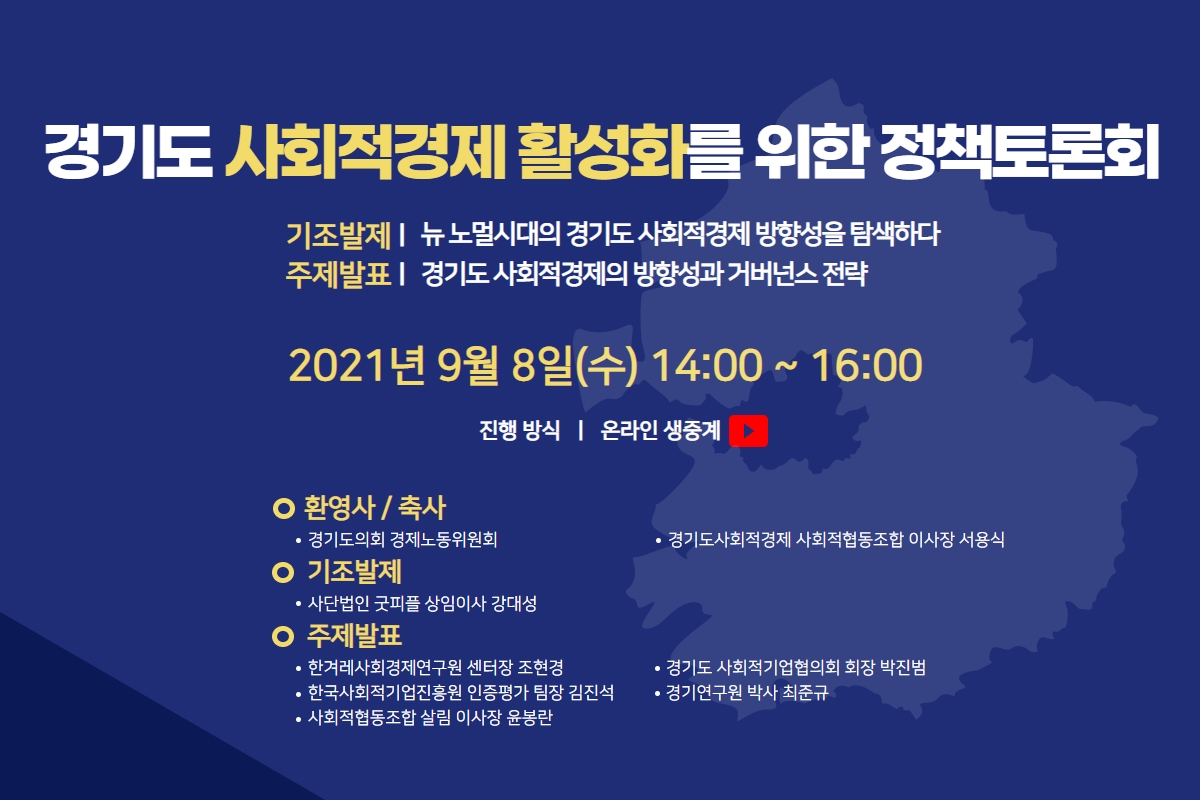 경기도 사회적경제 활성화를 위한 정책토론회

기조발제 | 뉴 노멀시대의 경기도 사회적경제 방향성을 탐색하다
주제발표 | 경기도 사회적경제의 방향성과 거버넌스 전략

2021년 9월 8일(수) 14:00 ~ 16:00

진행 방식 | 온라인 생중계

환영사 / 축사
• 경기도의회 경제노동위원회
• 경기도사회적경제 사회적협동조합 이사장 서용식

기조발제
• 사단법인 굿피플 상임이사 강대성

주제발표
• 한겨레사회경제연구원 센터장 조현경
• 한국사회적기업진흥원 인증평가 팀장 김진석
• 사회적협동조합 살림 이사장 윤봉란
• 경기도 사회적기업협의회 회장 박진범
• 경기연구원 박사 최준규